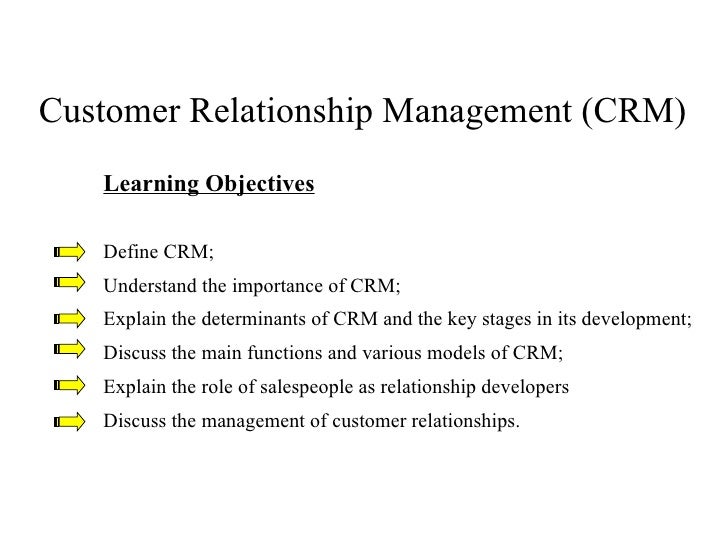 Customer Relationship Management (CRM)

Learning Objectives

Define CRM;

Understand the importance of CRM;

Explain the determinants of CRM and the key stages in its development;

Discuss the main functions and various models of CRM;

Explain the role of salespeople as relationship developers

Discuss the management of customer relationships.